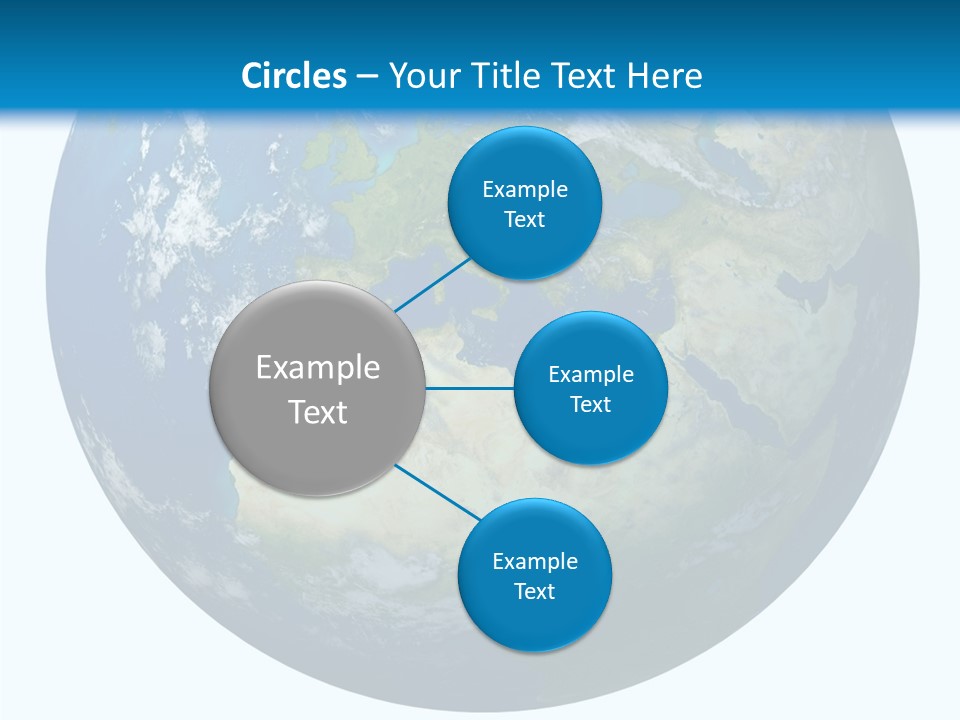 Circles – Your Title Text Here

Example Text

Example Text

Example Text

Example Text